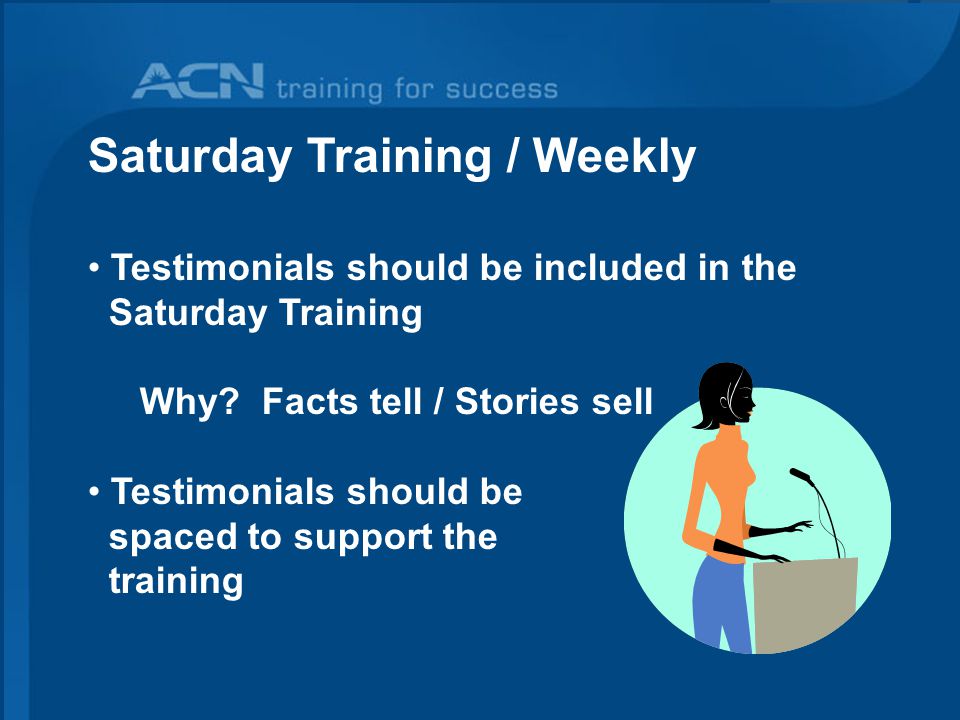 ACN training for success

Saturday Training / Weekly

• Testimonials should be included in the Saturday Training

Why? Facts tell / Stories sell

• Testimonials should be spaced to support the training